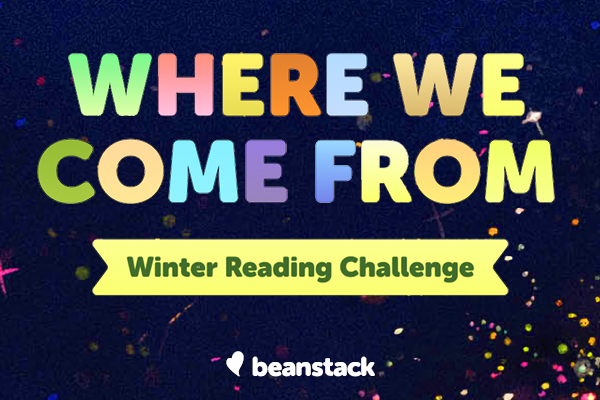 WHERE WE COME FROM

Winter Reading Challenge

beanstack